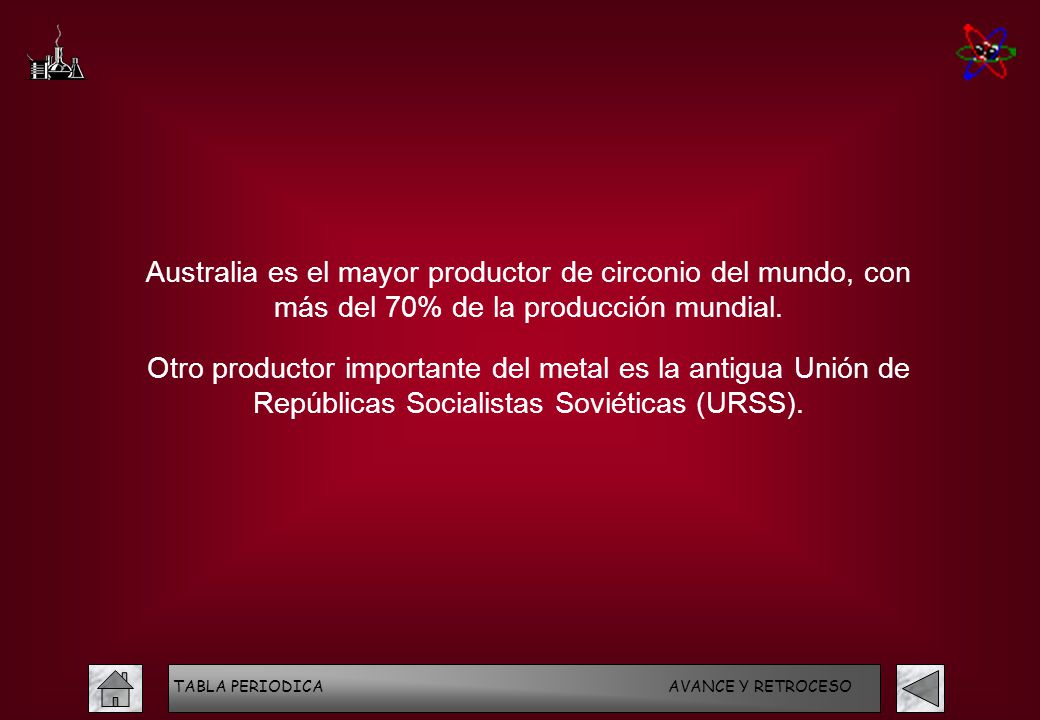 Australia es el mayor productor de circonio del mundo, con más del 70% de la producción mundial.

Otro productor importante del metal es la antigua Unión de Repúblicas Socialistas Soviéticas (URSS).

TABLA PERIODICA AVANCE Y RETROCESO